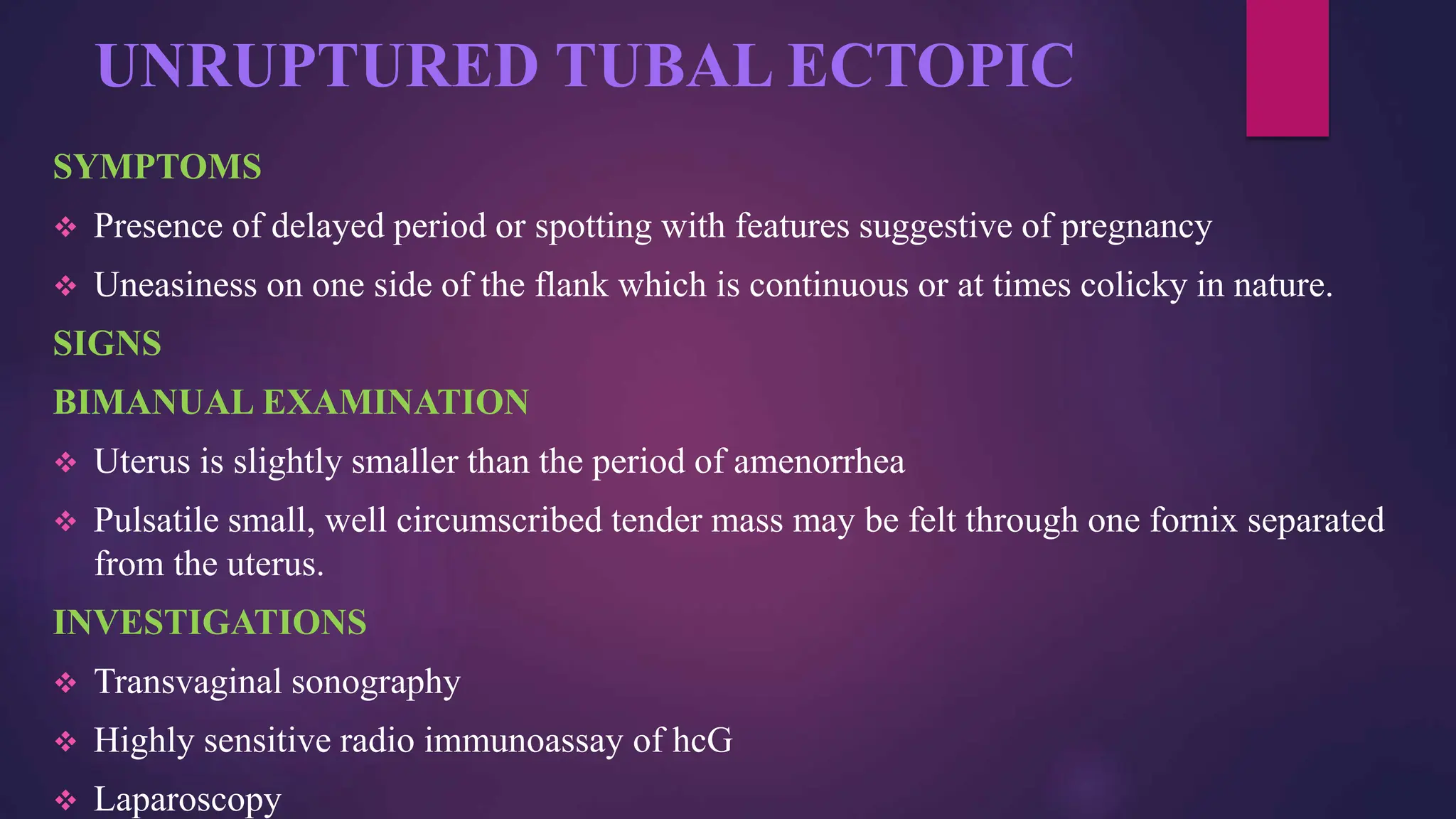 UNRUPTURED TUBAL ECTOPIC

SYMPTOMS

❖ Presence of delayed period or spotting with features suggestive of pregnancy

❖ Uneasiness on one side of the flank which is continuous or at times colicky in nature.

SIGNS

BIMANUAL EXAMINATION

❖ Uterus is slightly smaller than the period of amenorrhea

❖ Pulsatile small, well circumscribed tender mass may be felt through one fornix separated from the uterus.

INVESTIGATIONS

❖ Transvaginal sonography

❖ Highly sensitive radio immunoassay of hcG

❖ Laparoscopy